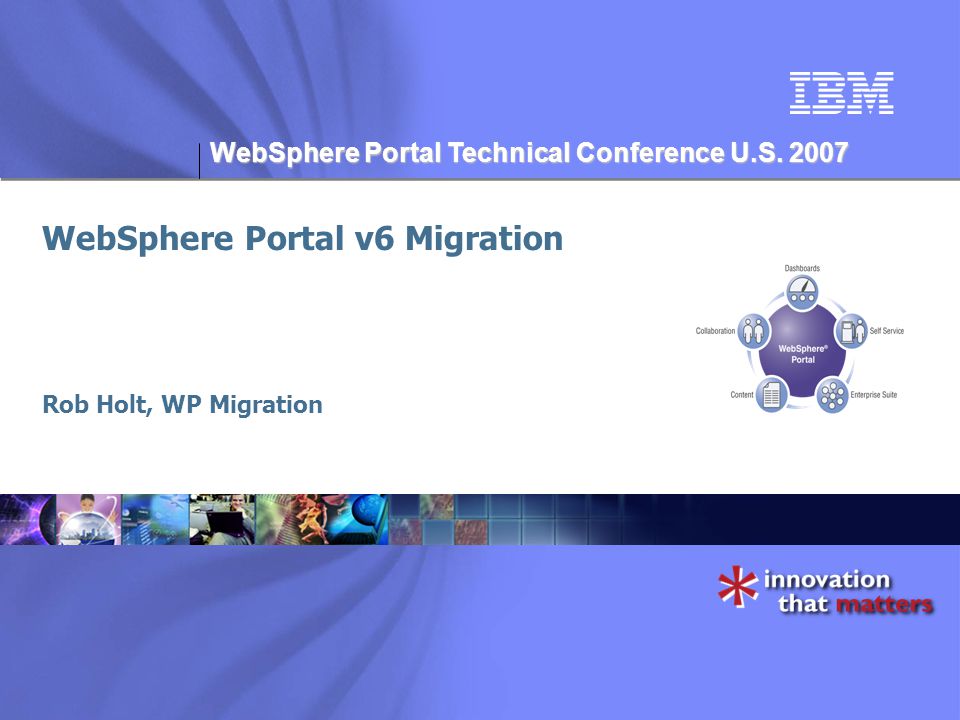 IBM

WebSphere Portal Technical Conference U.S. 2007

WebSphere Portal v6 Migration

Dashboards

Collaboration

Self Service

WebSphere® Portal

Content

Enterprise Suite

Rob Holt, WP Migration

innovation that matters